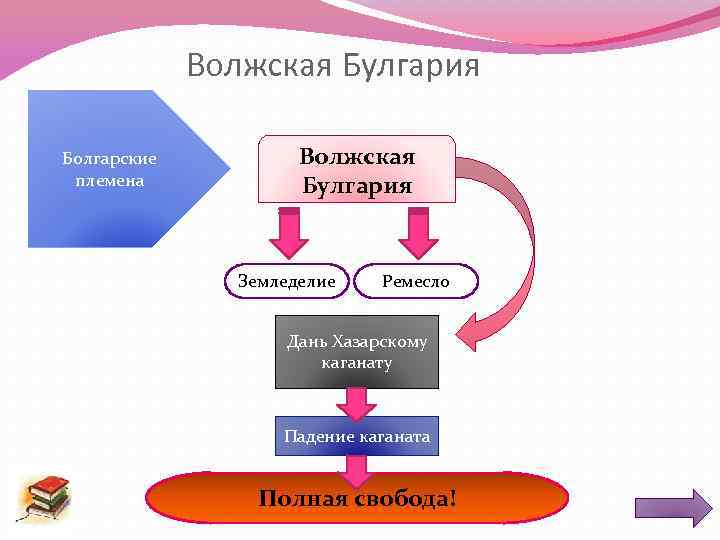 Волжская Булгария

Болгарские племена

Волжская Булгария

Земледелие

Ремесло

Дань Хазарскому каганату

Падение каганата

Полная свобода!